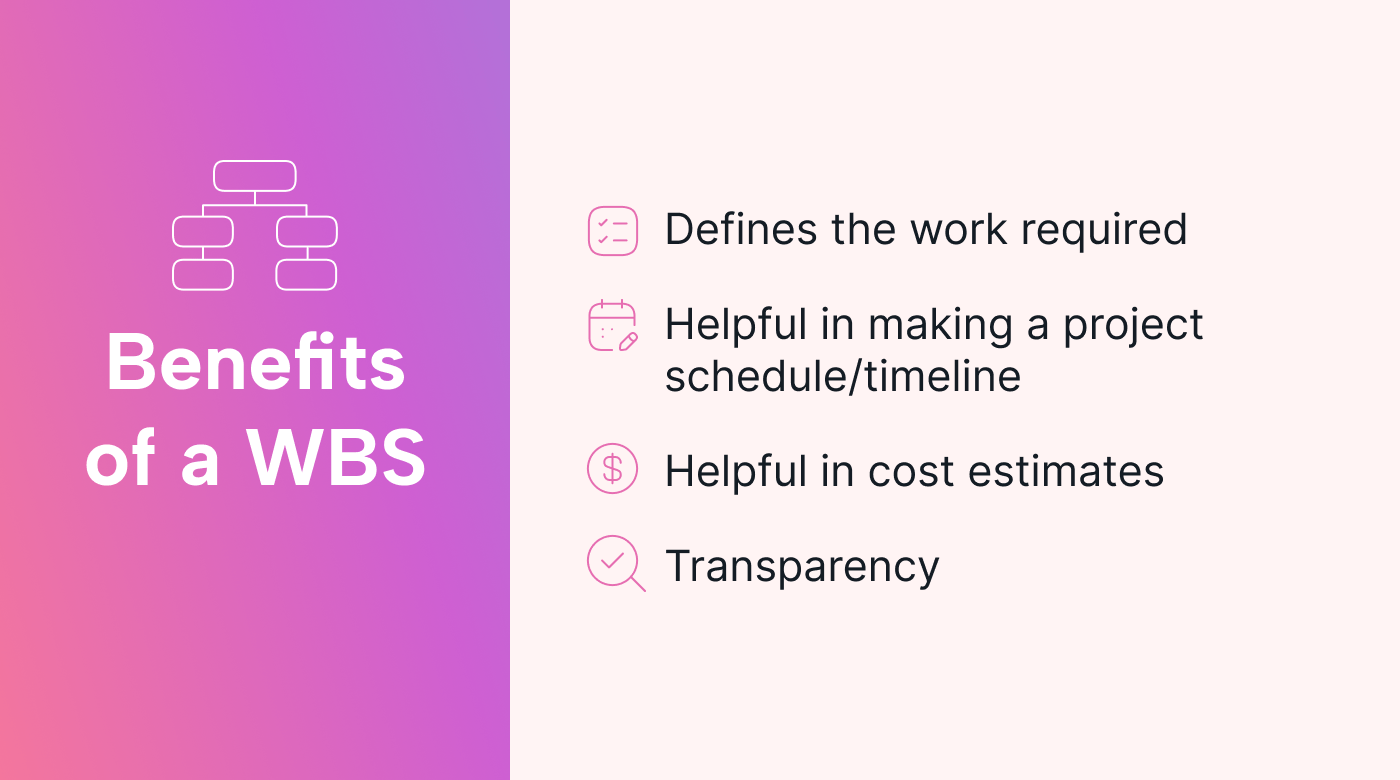 Benefits of a WBS

Defines the work required

Helpful in making a project schedule/timeline

Helpful in cost estimates

Transparency